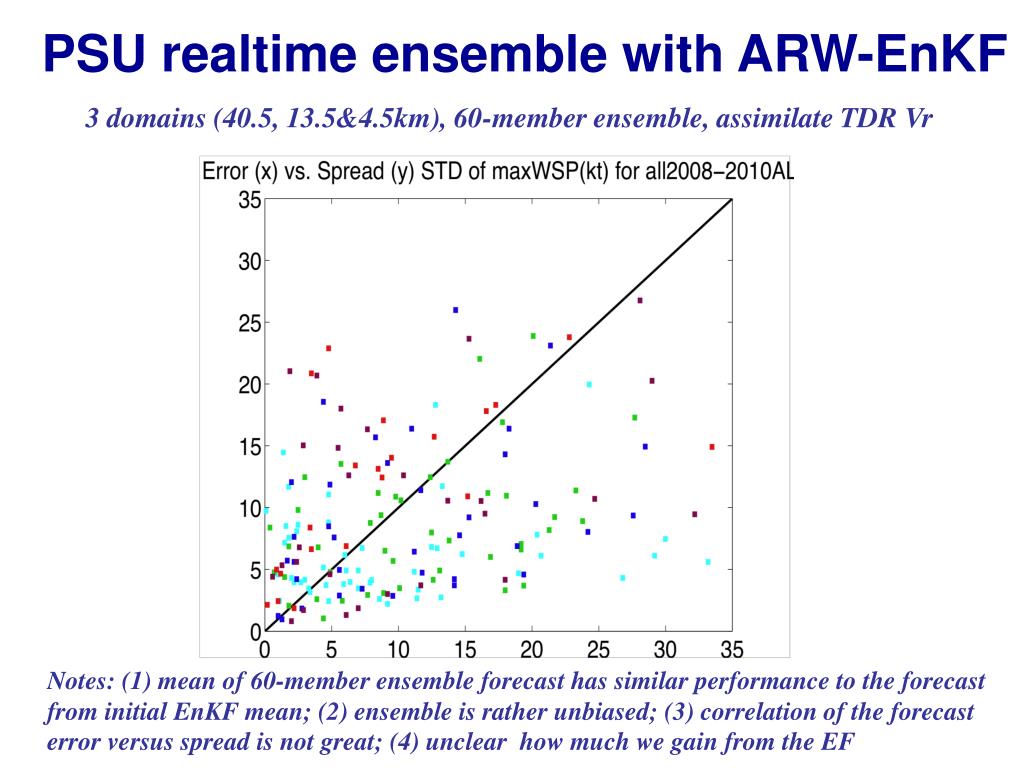 PSU realtime ensemble with ARW-EnKF

3 domains (40.5, 13.5&4.5km), 60-member ensemble, assimilate TDR Vr

Error (x) vs. Spread (y) STD of maxWSP(kt) for all2008−2010AL

35
30
25
20
15
10
5
0

0 5 10 15 20 25 30 35

Notes: (1) mean of 60-member ensemble forecast has similar performance to the forecast from initial EnKF mean; (2) ensemble is rather unbiased; (3) correlation of the forecast error versus spread is not great; (4) unclear how much we gain from the EF